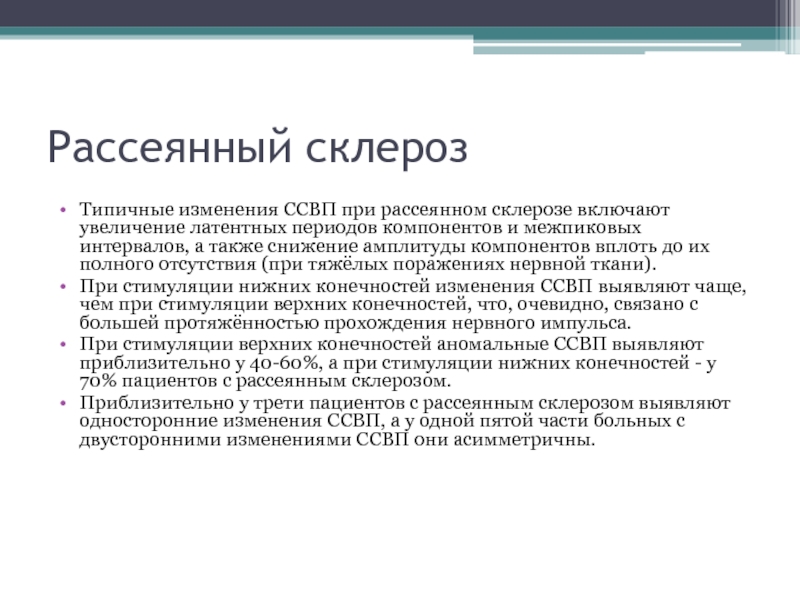 Рассеянный склероз

• Типичные изменения ССВП при рассеянном склерозе включают увеличение латентных периодов компонентов и межпиковых интервалов, а также снижение амплитуды компонентов вплоть до их полного отсутствия (при тяжёлых поражениях нервной ткани).
• При стимуляции нижних конечностей изменения ССВП выявляют чаще, чем при стимуляции верхних конечностей, что, очевидно, связано с большей протяжённостью прохождения нервного импульса.
• При стимуляции верхних конечностей аномальные ССВП выявляют приблизительно у 40-60%, а при стимуляции нижних конечностей - у 70% пациентов с рассеянным склерозом.
• Приблизительно у трети пациентов с рассеянным склерозом выявляют односторонние изменения ССВП, а у одной пятой части больных с двусторонними изменениями ССВП они асимметричны.